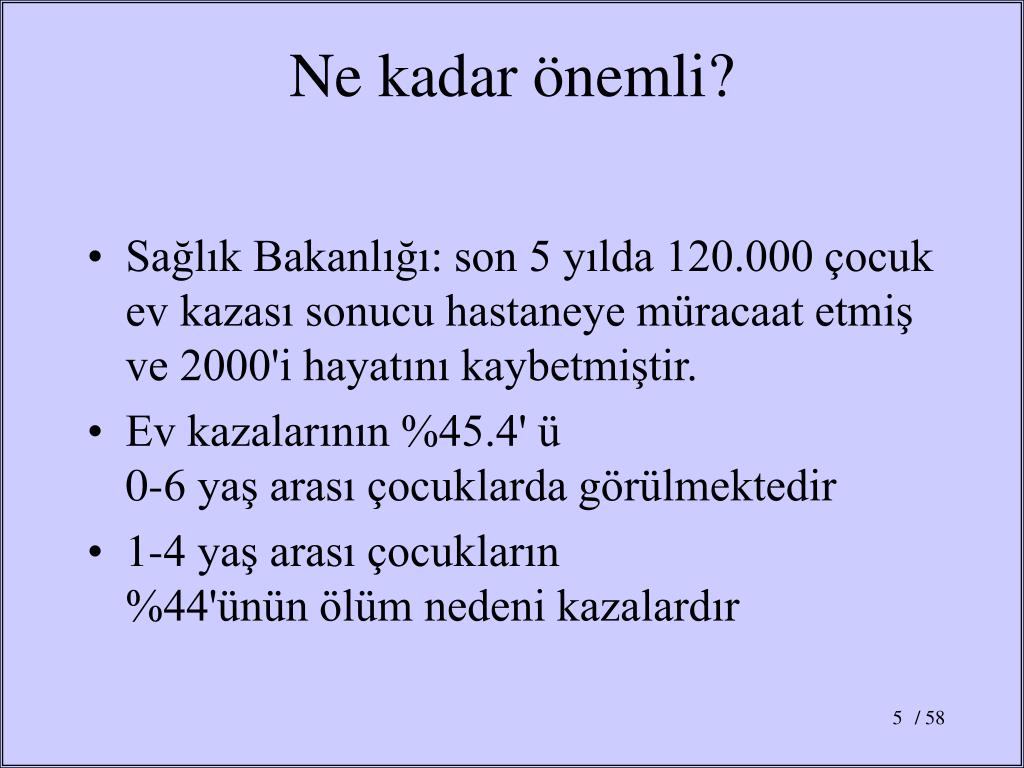 Ne kadar önemli?

• Sağlık Bakanlığı: son 5 yılda 120.000 çocuk ev kazası sonucu hastaneye müracaat etmiş ve 2000'i hayatını kaybetmiştir.
• Ev kazalarının %45.4' ü
0-6 yaş arası çocuklarda görülmektedir
• 1-4 yaş arası çocukların
%44'ünün ölüm nedeni kazalardır

5 / 58